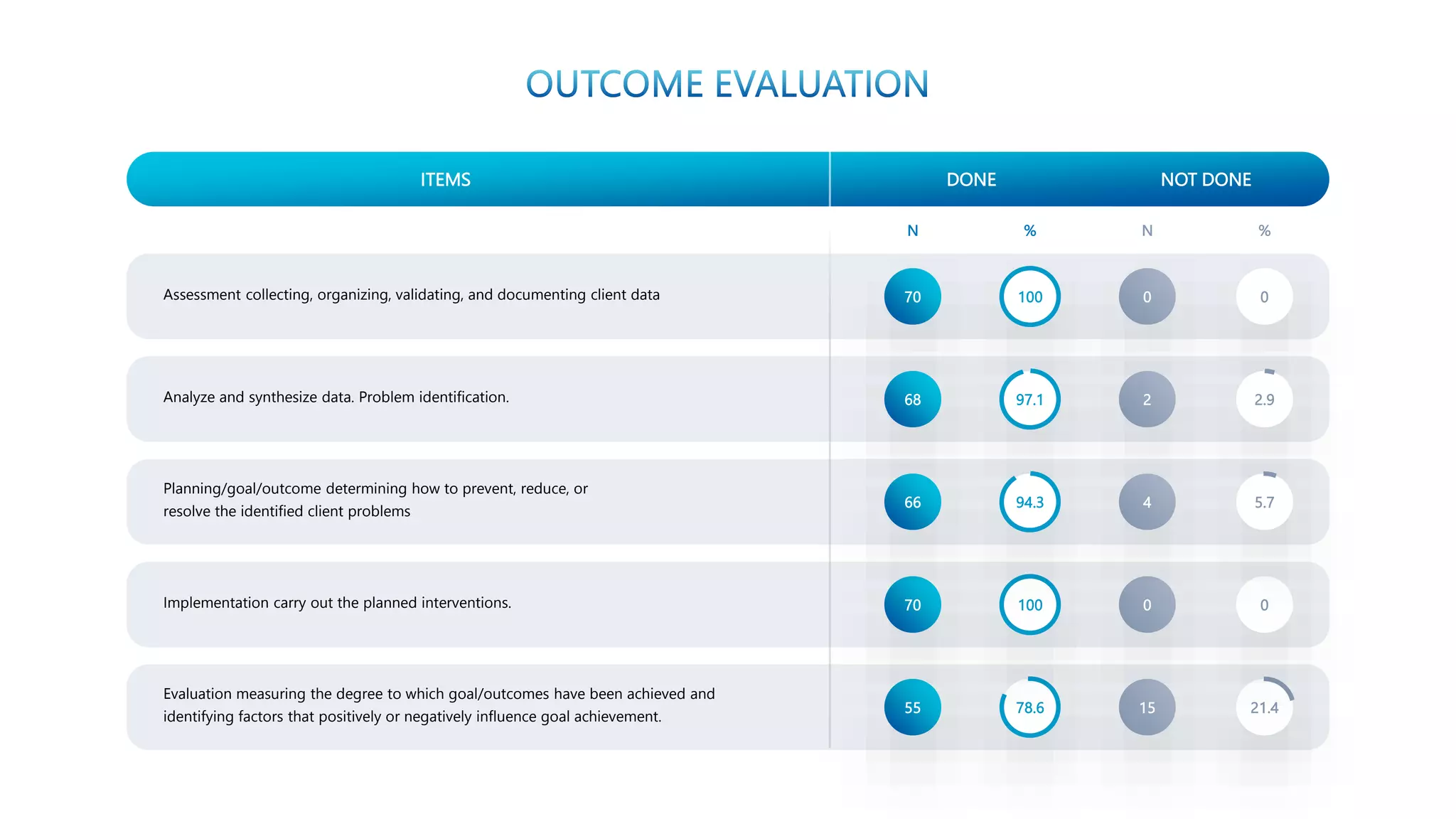 OUTCOME EVALUATION

| ITEMS | DONE N | DONE % | NOT DONE N | NOT DONE % |
|---|---|---|---|---|
| Assessment collecting, organizing, validating, and documenting client data | 70 | 100 | 0 | 0 |
| Analyze and synthesize data. Problem identification. | 68 | 97.1 | 2 | 2.9 |
| Planning/goal/outcome determining how to prevent, reduce, or resolve the identified client problems | 66 | 94.3 | 4 | 5.7 |
| Implementation carry out the planned interventions. | 70 | 100 | 0 | 0 |
| Evaluation measuring the degree to which goal/outcomes have been achieved and identifying factors that positively or negatively influence goal achievement. | 55 | 78.6 | 15 | 21.4 |